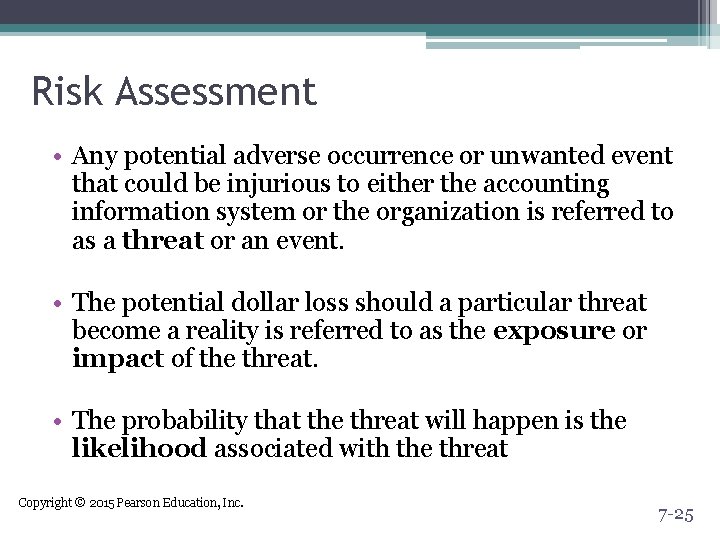 Risk Assessment

• Any potential adverse occurrence or unwanted event that could be injurious to either the accounting information system or the organization is referred to as a threat or an event.

• The potential dollar loss should a particular threat become a reality is referred to as the exposure or impact of the threat.

• The probability that the threat will happen is the likelihood associated with the threat

Copyright © 2015 Pearson Education, Inc.

7-25